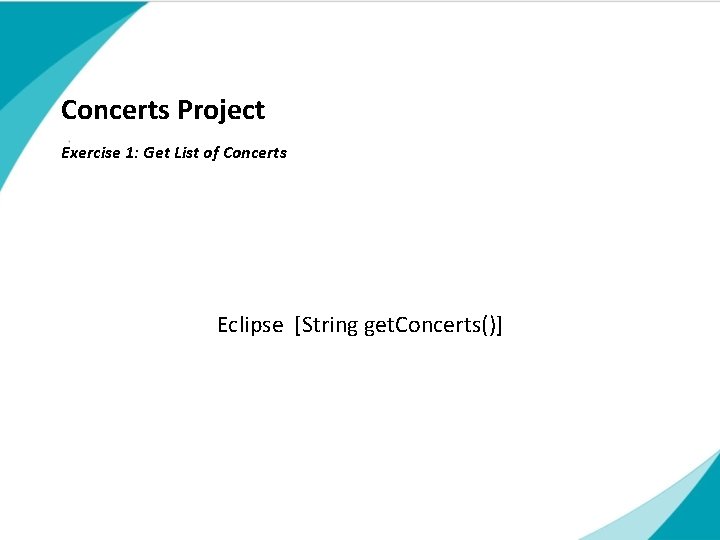 Concerts Project

Exercise 1: Get List of Concerts

Eclipse [String getConcerts()]